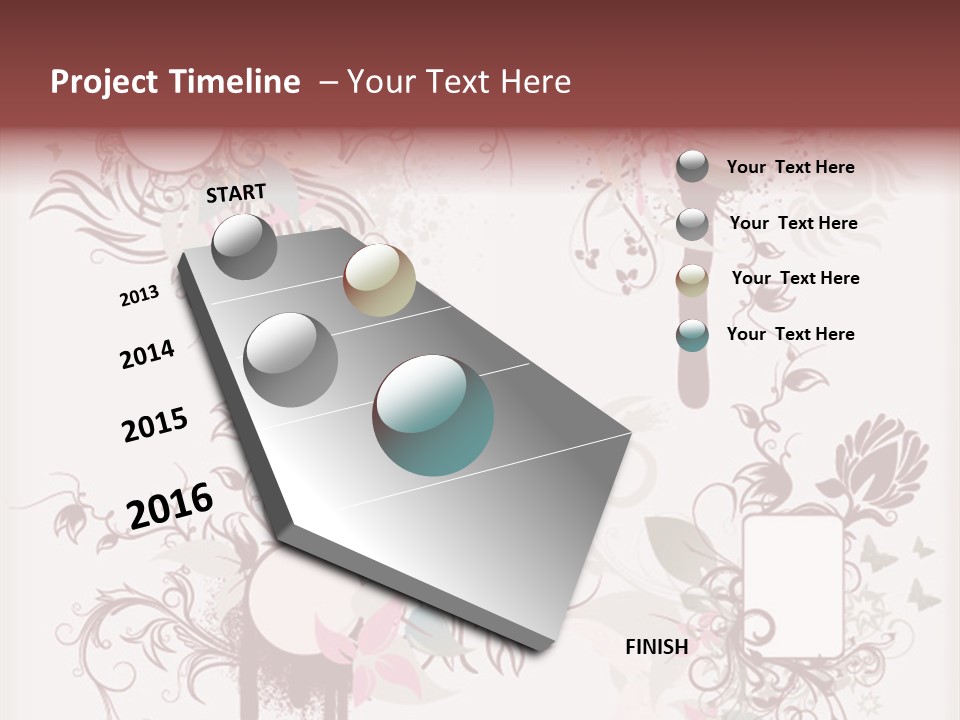 Project Timeline – Your Text Here

START

2013

2014

2015

2016

FINISH

Your Text Here

Your Text Here

Your Text Here

Your Text Here